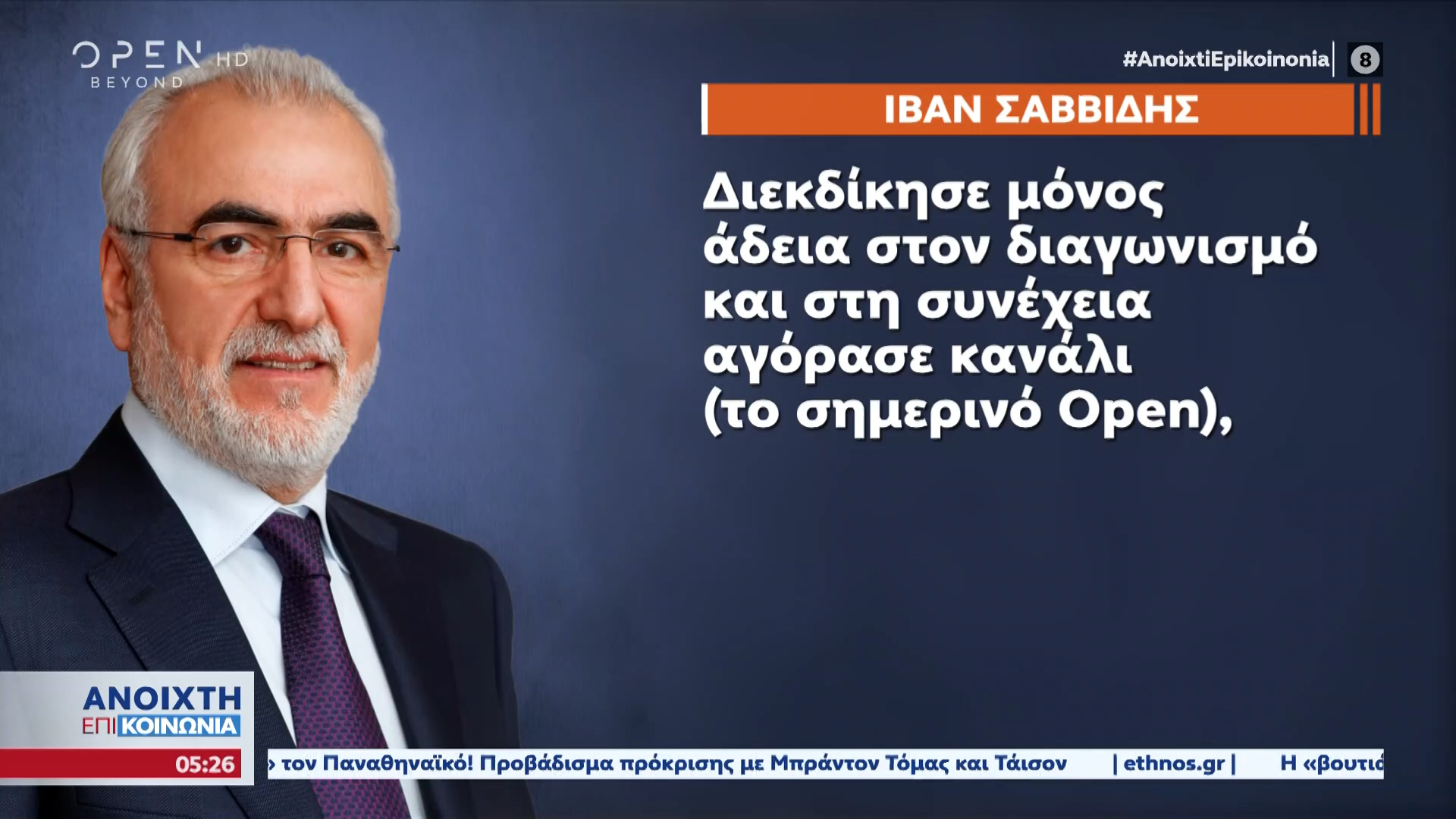 OPEN HD
BEYOND

#AnoixtiEpikoinonia 8

ΙΒΑΝ ΣΑΒΒΙΔΗΣ

Διεκδίκησε μόνος άδεια στον διαγωνισμό και στη συνέχεια αγόρασε κανάλι (το σημερινό Open),

ΑΝΟΙΧΤΗ ΕΠΙΚΟΙΝΩΝΙΑ
05:26

› τον Παναθηναϊκό! Προβάδισμα πρόκρισης με Μπράντον Τόμας και Τάισον | ethnos.gr | Η «βουτιά